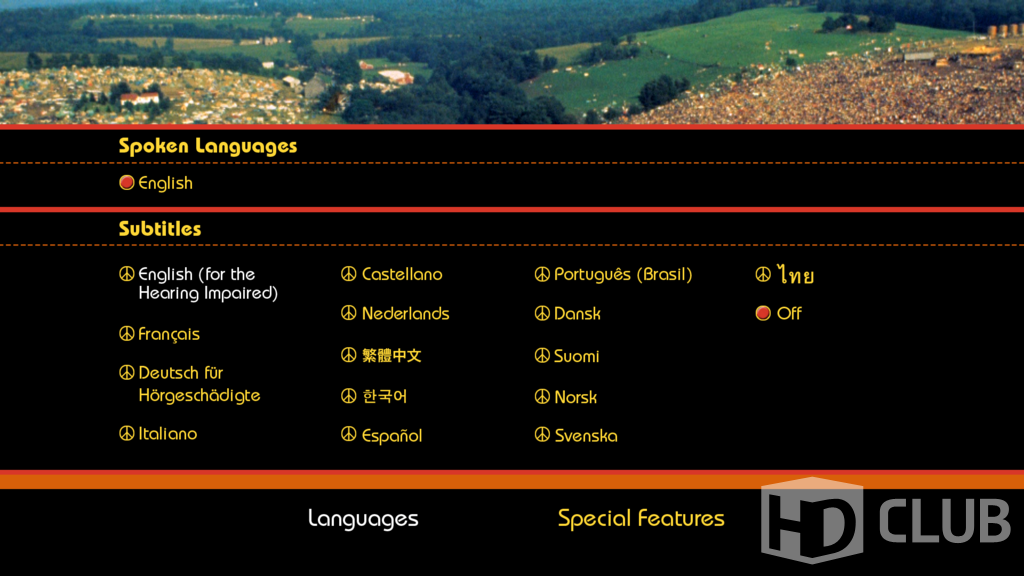 Spoken Languages

English

Subtitles

English (for the Hearing Impaired)

Français

Deutsch für Hörgeschädigte

Italiano

Castellano

Nederlands

繁體中文

한국어

Español

Português (Brasil)

Dansk

Suomi

Norsk

Svenska

ไทย

Off

Languages

Special Features

HD CLUB